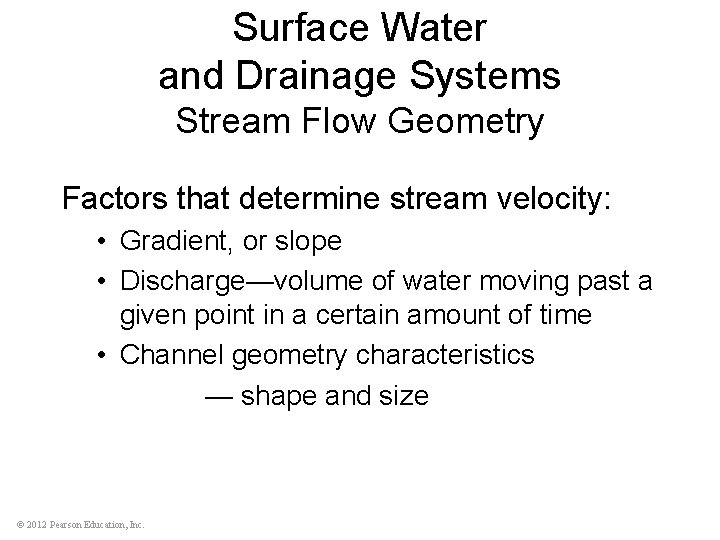 Surface Water
and Drainage Systems
Stream Flow Geometry

Factors that determine stream velocity:

• Gradient, or slope
• Discharge—volume of water moving past a given point in a certain amount of time
• Channel geometry characteristics
— shape and size

© 2012 Pearson Education, Inc.